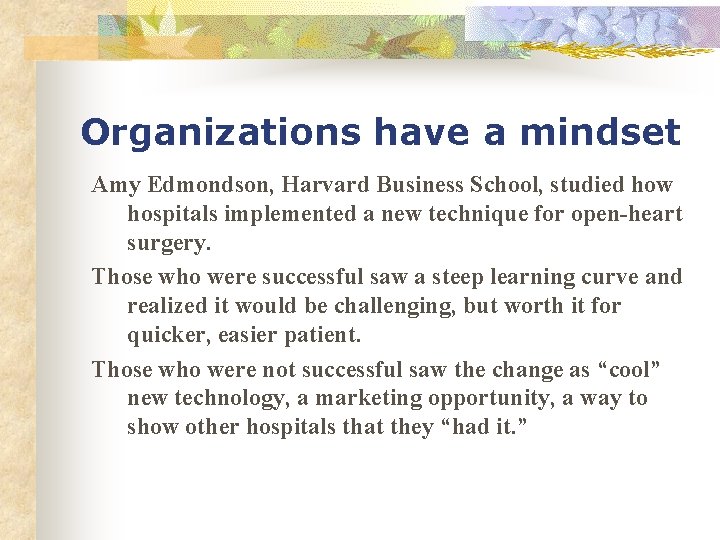 Organizations have a mindset

Amy Edmondson, Harvard Business School, studied how hospitals implemented a new technique for open-heart surgery.

Those who were successful saw a steep learning curve and realized it would be challenging, but worth it for quicker, easier patient.

Those who were not successful saw the change as “cool” new technology, a marketing opportunity, a way to show other hospitals that they “had it.”